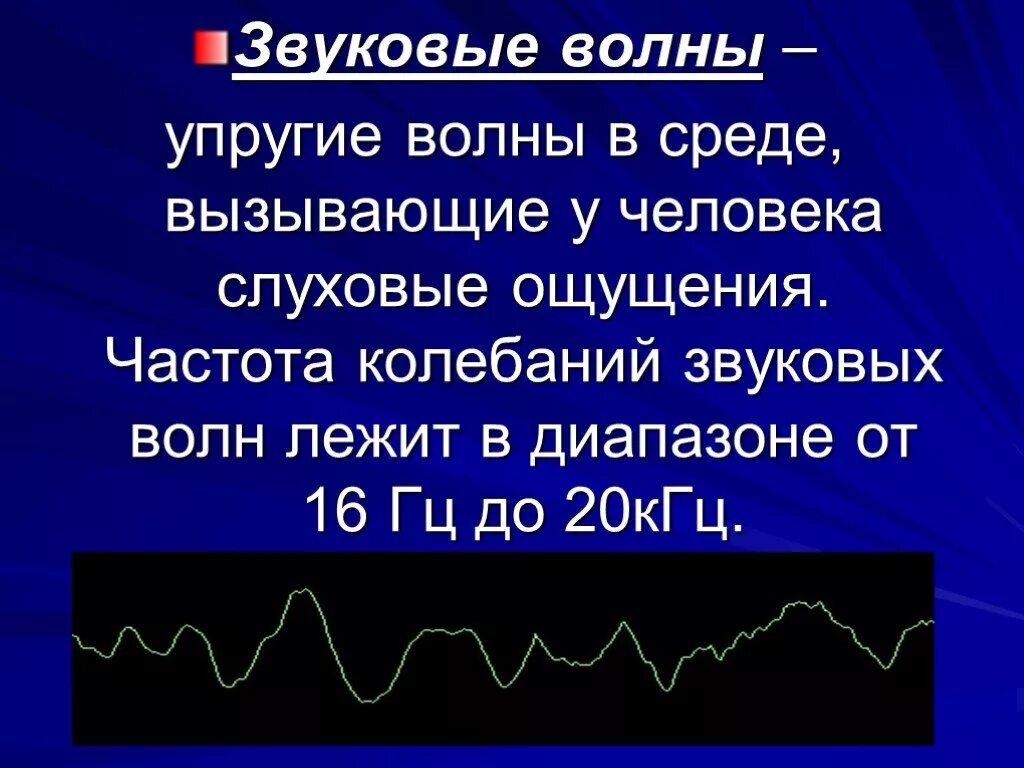 Звуковые волны – упругие волны в среде, вызывающие у человека слуховые ощущения. Частота колебаний звуковых волн лежит в диапазоне от 16 Гц до 20кГц.